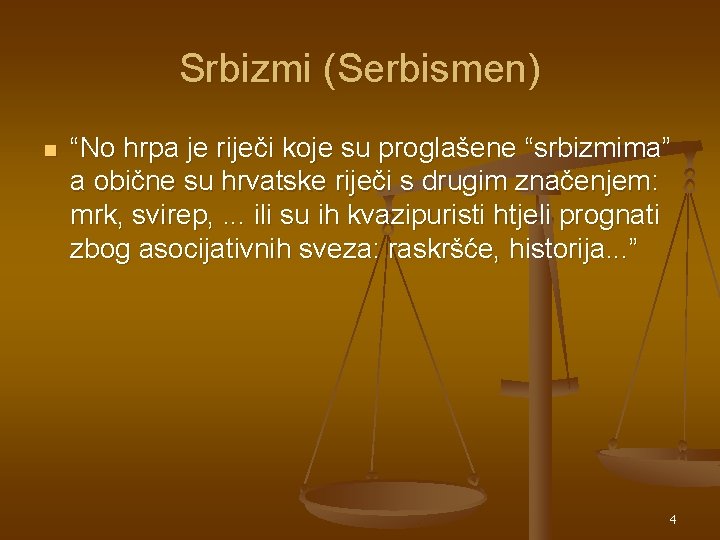 Srbizmi (Serbismen)

“No hrpa je riječi koje su proglašene “srbizmima” a obične su hrvatske riječi s drugim značenjem: mrk, svirep, ... ili su ih kvazipuristi htjeli prognati zbog asocijativnih sveza: raskršće, historija...”

4